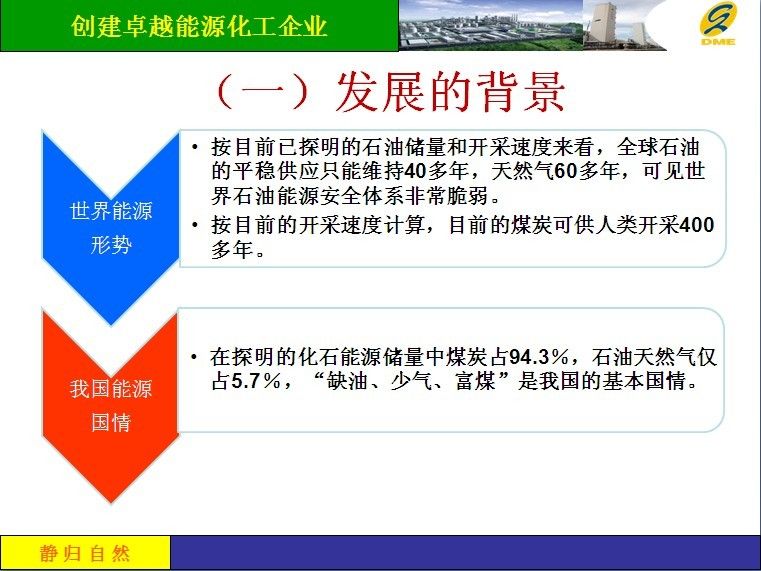 创建卓越能源化工企业

DME

（一）发展的背景

世界能源形势

• 按目前已探明的石油储量和开采速度来看，全球石油的平稳供应只能维持40多年，天然气60多年，可见世界石油能源安全体系非常脆弱。
• 按目前的开采速度计算，目前的煤炭可供人类开采400多年。

我国能源国情

• 在探明的化石能源储量中煤炭占94.3%，石油天然气仅占5.7%，“缺油、少气、富煤”是我国的基本国情。

静归自然